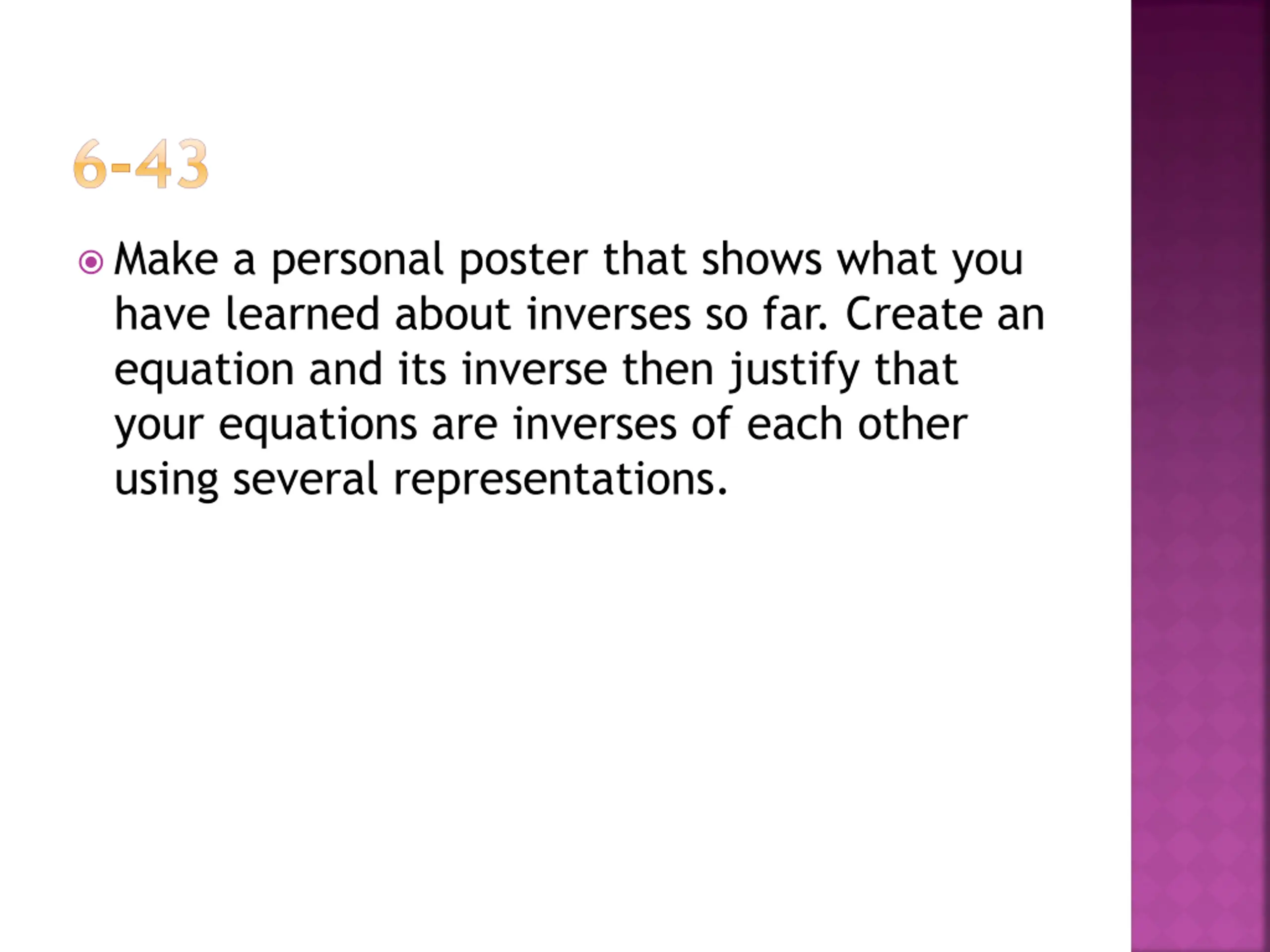 6-43

Make a personal poster that shows what you have learned about inverses so far. Create an equation and its inverse then justify that your equations are inverses of each other using several representations.